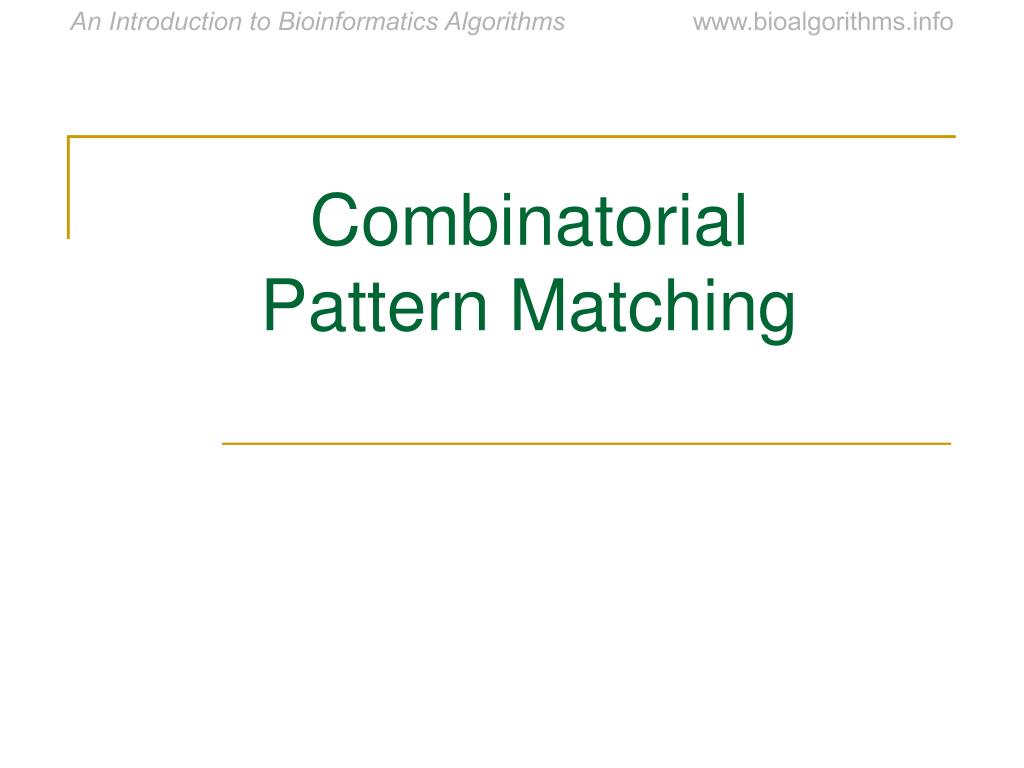 An Introduction to Bioinformatics Algorithms www.bioalgorithms.info

Combinatorial
Pattern Matching